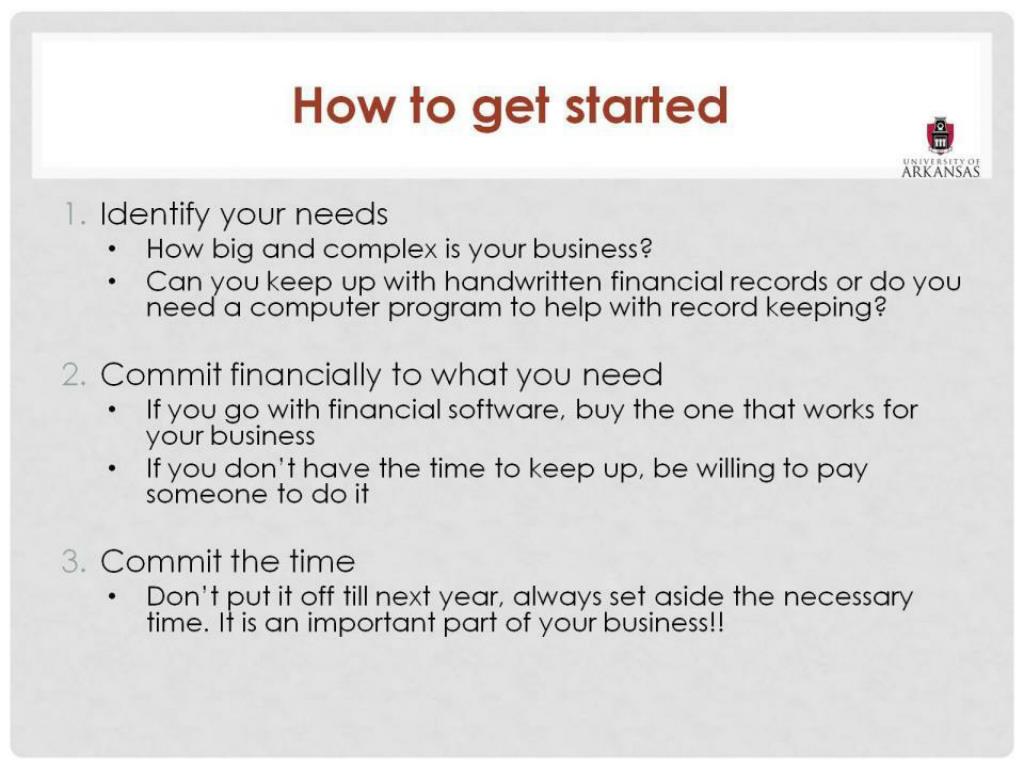 How to get started

UNIVERSITY OF ARKANSAS

1. Identify your needs
• How big and complex is your business?
• Can you keep up with handwritten financial records or do you need a computer program to help with record keeping?

2. Commit financially to what you need
• If you go with financial software, buy the one that works for your business
• If you don't have the time to keep up, be willing to pay someone to do it

3. Commit the time
• Don't put it off till next year, always set aside the necessary time. It is an important part of your business!!